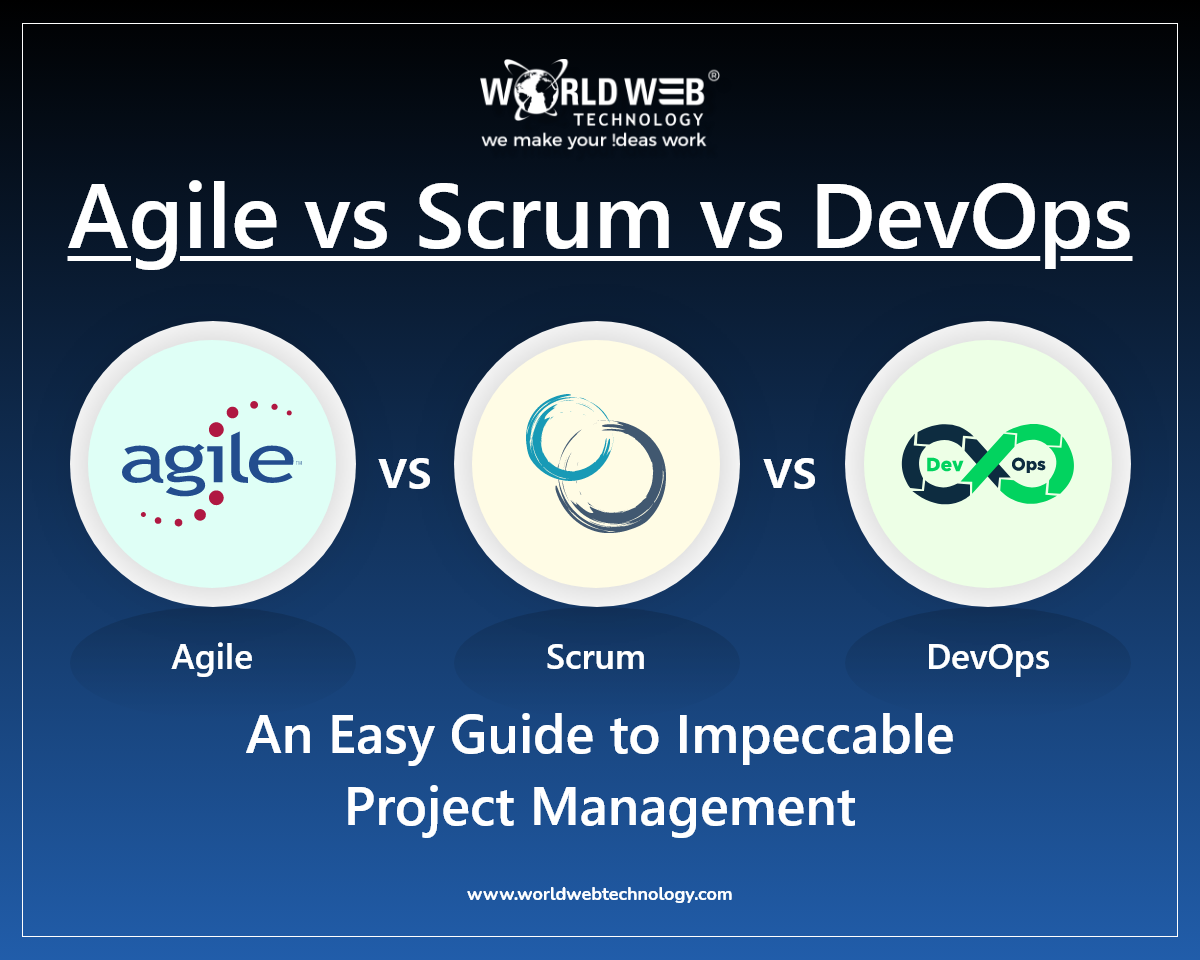 WORLD WEB®
TECHNOLOGY
we make your !deas work

Agile vs Scrum vs DevOps

agile™

vs

vs

Dev Ops

Agile

Scrum

DevOps

An Easy Guide to Impeccable Project Management

www.worldwebtechnology.com